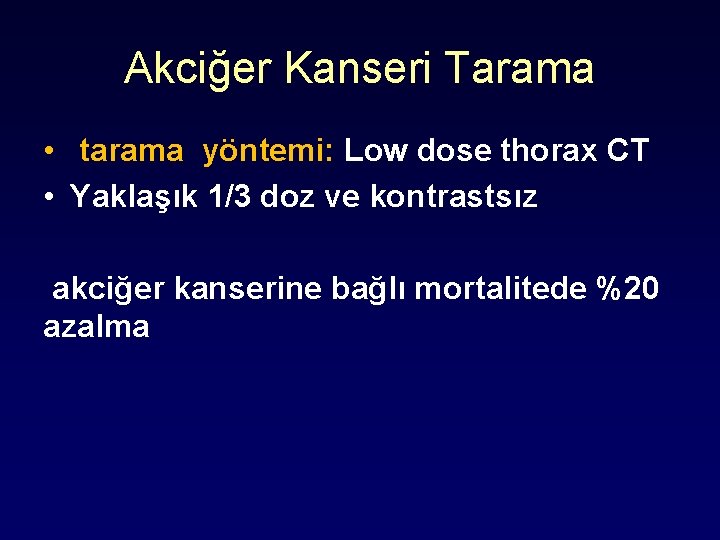 Akciğer Kanseri Tarama

• tarama yöntemi: Low dose thorax CT
• Yaklaşık 1/3 doz ve kontrastsız

akciğer kanserine bağlı mortalitede %20 azalma